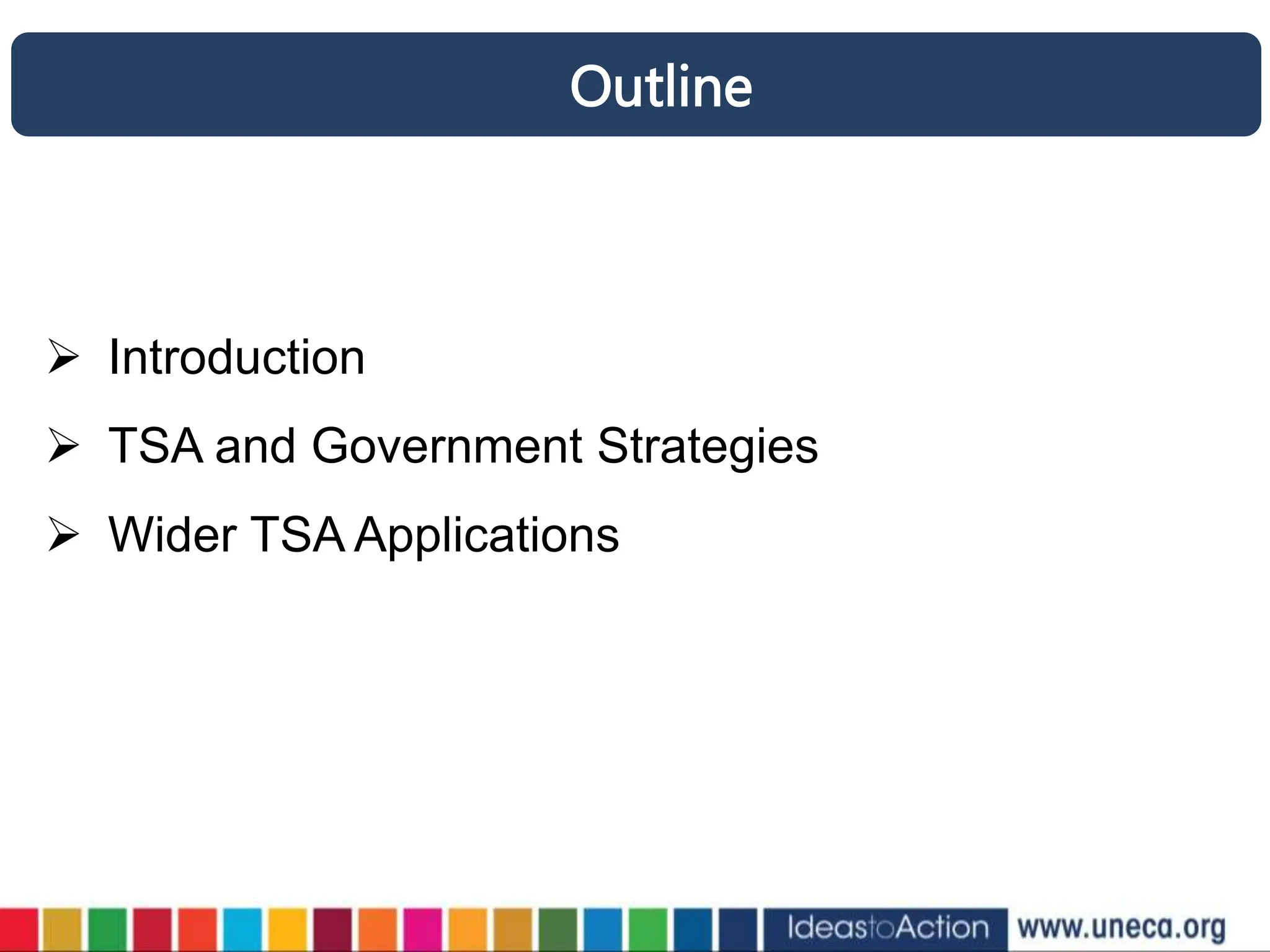 Outline

➢ Introduction

➢ TSA and Government Strategies

➢ Wider TSA Applications

IdeastoAction www.uneca.org